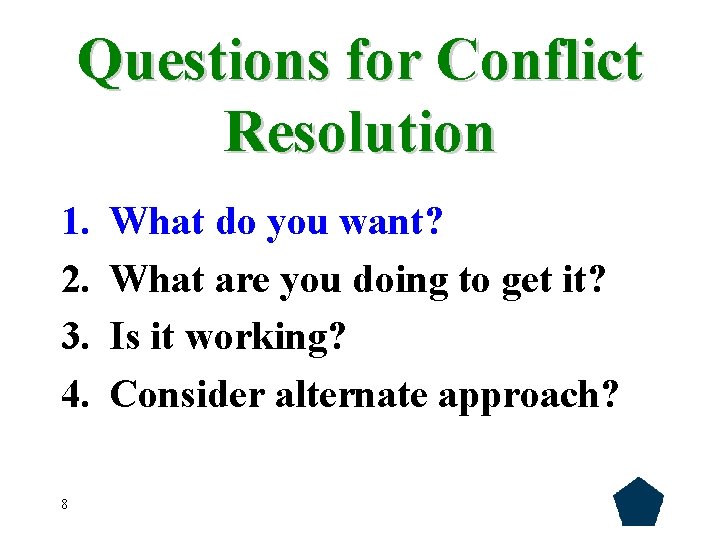 Questions for Conflict Resolution

1. What do you want?
2. What are you doing to get it?
3. Is it working?
4. Consider alternate approach?

8